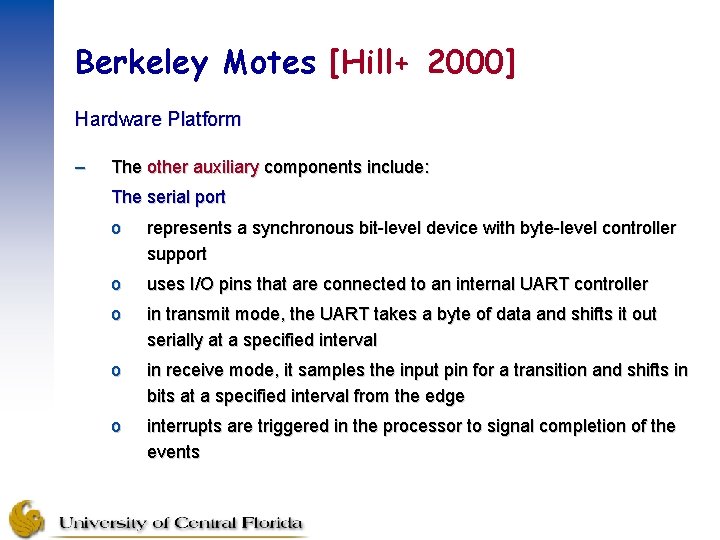 Berkeley Motes [Hill+ 2000]

Hardware Platform

– The other auxiliary components include:

The serial port

o represents a synchronous bit-level device with byte-level controller support

o uses I/O pins that are connected to an internal UART controller

o in transmit mode, the UART takes a byte of data and shifts it out serially at a specified interval

o in receive mode, it samples the input pin for a transition and shifts in bits at a specified interval from the edge

o interrupts are triggered in the processor to signal completion of the events

University of Central Florida